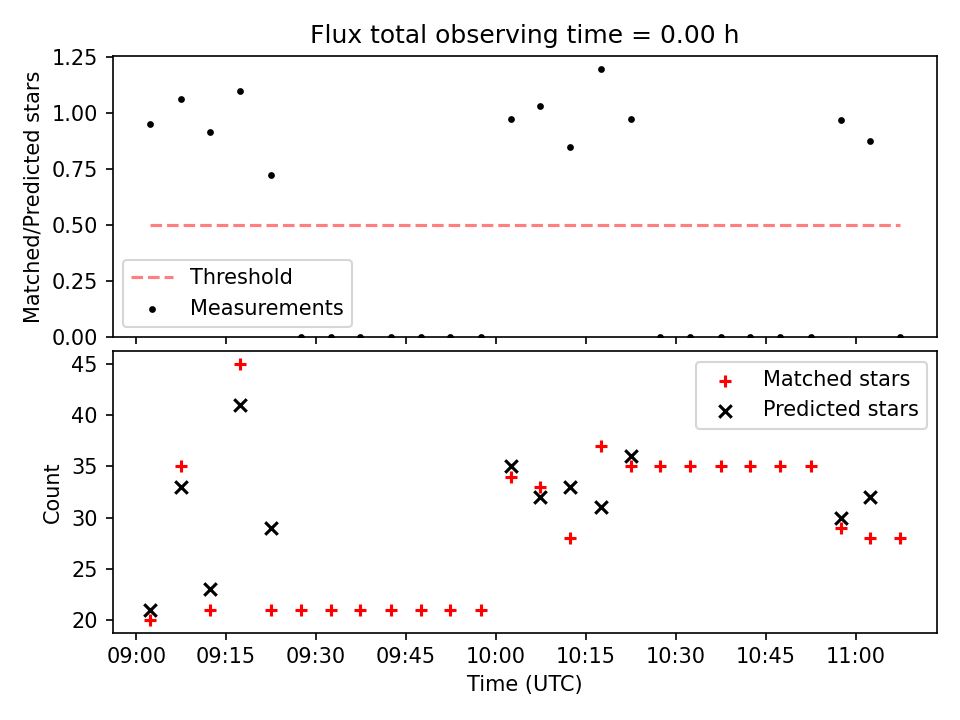 Flux total observing time = 0.00 h

Matched/Predicted stars

1.25
1.00
0.75
0.50
0.25
0.00

Threshold
Measurements

Count

45
40
35
30
25
20

Matched stars
Predicted stars

09:00 09:15 09:30 09:45 10:00 10:15 10:30 10:45 11:00

Time (UTC)